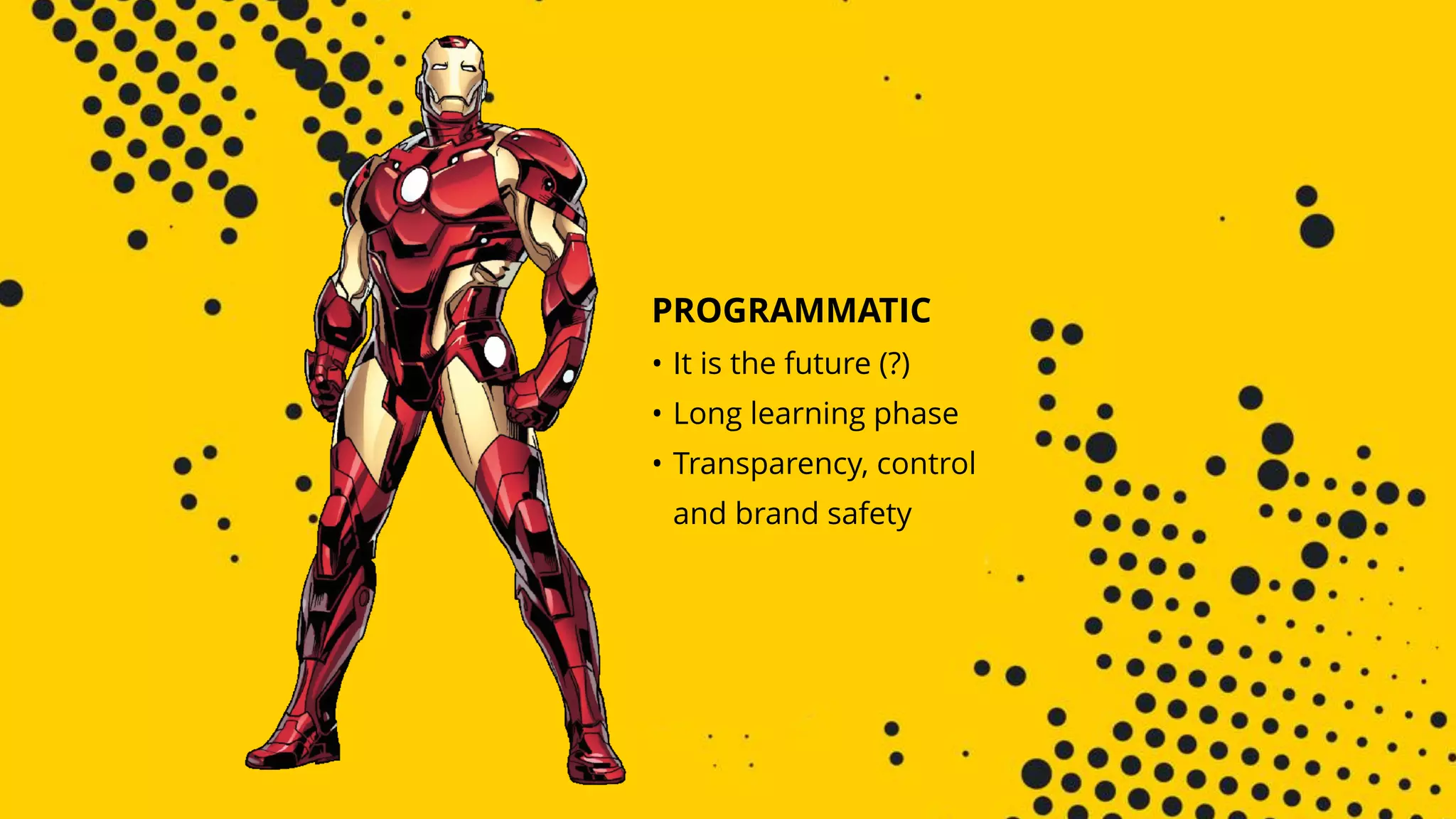 PROGRAMMATIC

• It is the future (?)
• Long learning phase
• Transparency, control and brand safety